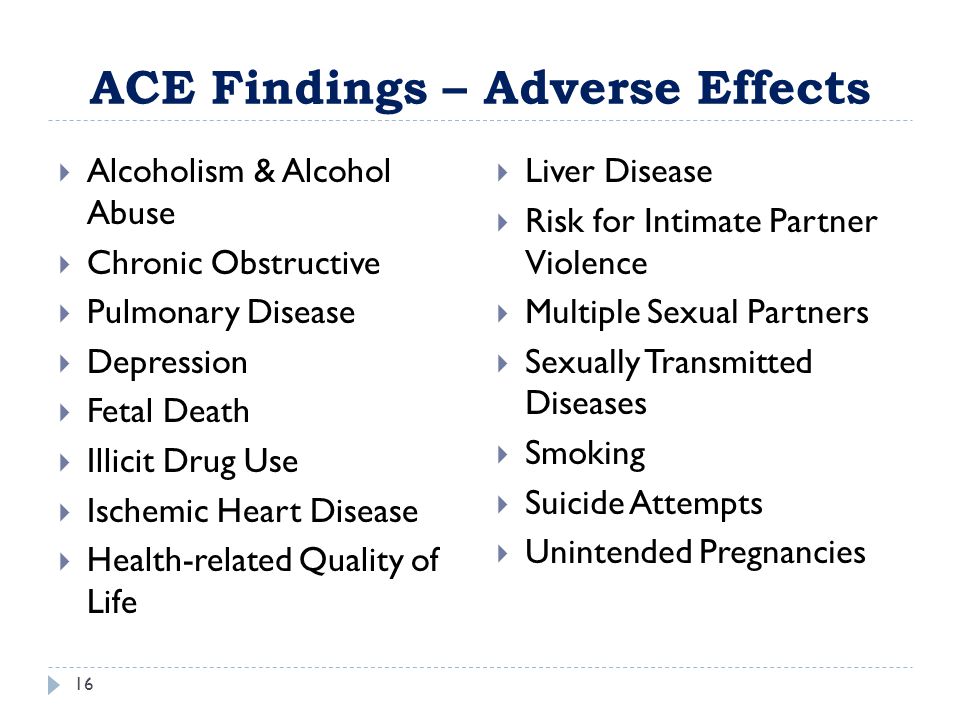 ACE Findings – Adverse Effects

- Alcoholism & Alcohol Abuse
- Chronic Obstructive
- Pulmonary Disease
- Depression
- Fetal Death
- Illicit Drug Use
- Ischemic Heart Disease
- Health-related Quality of Life

- Liver Disease
- Risk for Intimate Partner Violence
- Multiple Sexual Partners
- Sexually Transmitted Diseases
- Smoking
- Suicide Attempts
- Unintended Pregnancies

16